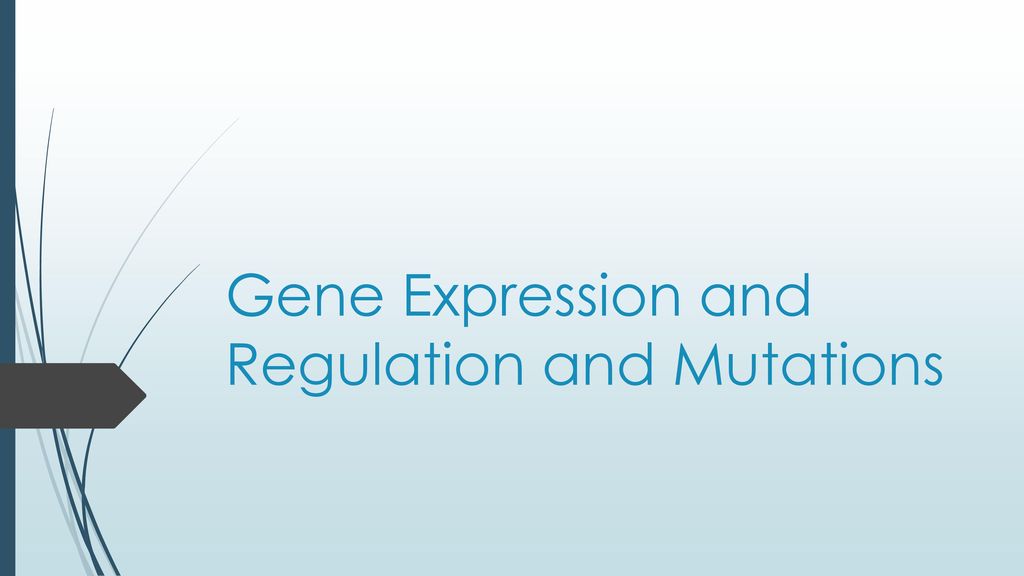 Gene Expression and Regulation and Mutations